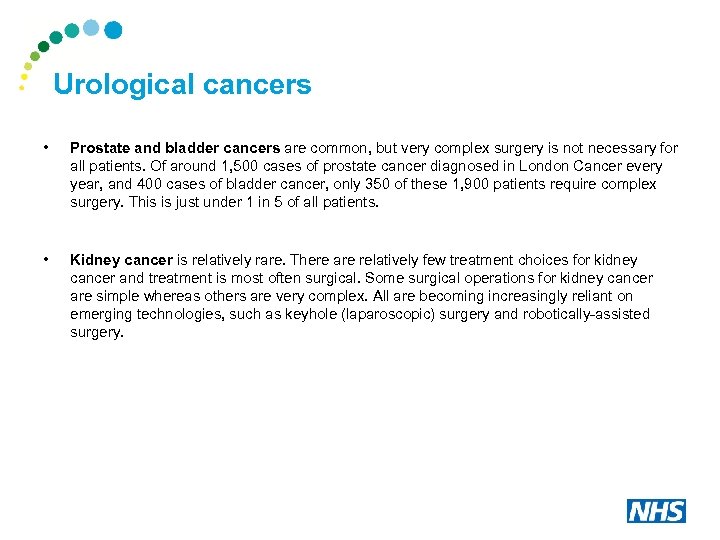 Urological cancers

• Prostate and bladder cancers are common, but very complex surgery is not necessary for all patients. Of around 1,500 cases of prostate cancer diagnosed in London Cancer every year, and 400 cases of bladder cancer, only 350 of these 1,900 patients require complex surgery. This is just under 1 in 5 of all patients.

• Kidney cancer is relatively rare. There are relatively few treatment choices for kidney cancer and treatment is most often surgical. Some surgical operations for kidney cancer are simple whereas others are very complex. All are becoming increasingly reliant on emerging technologies, such as keyhole (laparoscopic) surgery and robotically-assisted surgery.

NHS